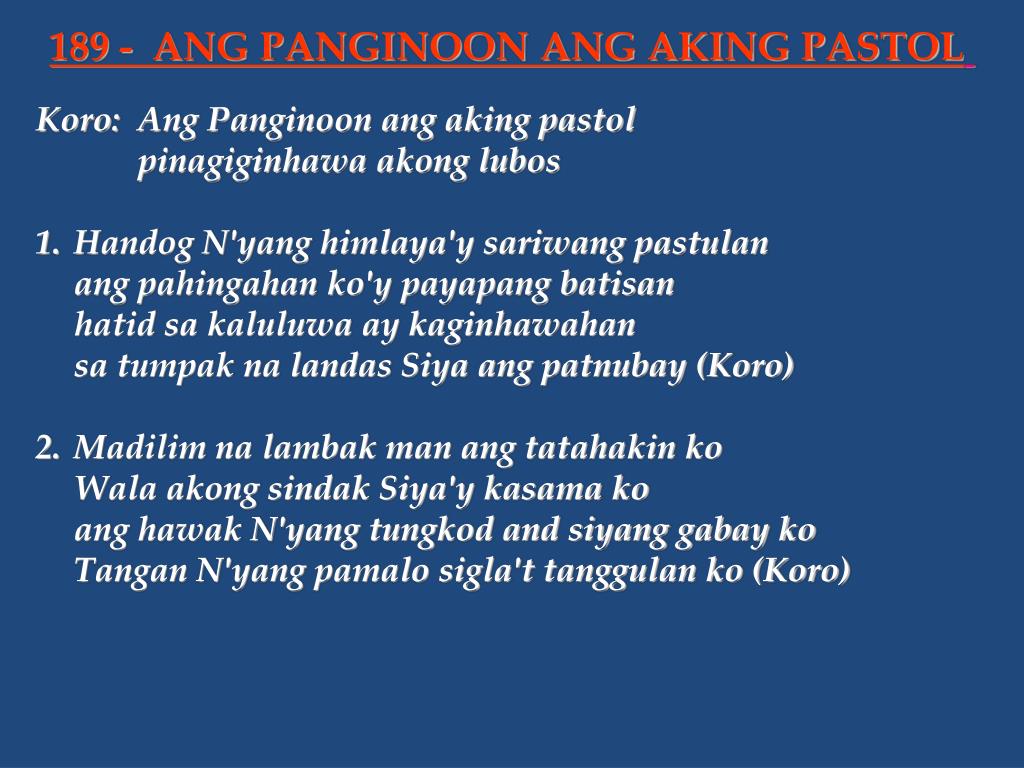 189 - ANG PANGINOON ANG AKING PASTOL

Koro: Ang Panginoon ang aking pastol
pinagiginhawa akong lubos

1. Handog N'yang himlaya'y sariwang pastulan
ang pahingahan ko'y payapang batisan
hatid sa kaluluwa ay kaginhawahan
sa tumpak na landas Siya ang patnubay (Koro)

2. Madilim na lambak man ang tatahakin ko
Wala akong sindak Siya'y kasama ko
ang hawak N'yang tungkod and siyang gabay ko
Tangan N'yang pamalo sigla't tanggulan ko (Koro)